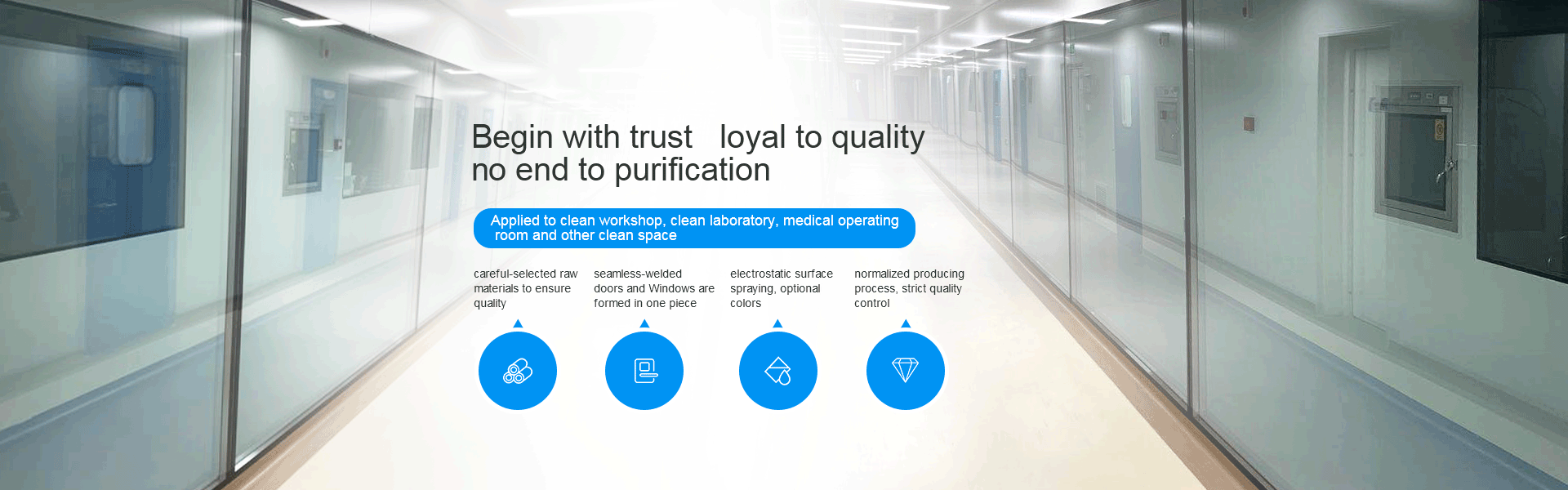 Begin with trust loyal to quality
no end to purification

Applied to clean workshop, clean laboratory, medical operating room and other clean space

careful-selected raw materials to ensure quality

seamless-welded doors and Windows are formed in one piece

electrostatic surface spraying, optional colors

normalized producing process, strict quality control